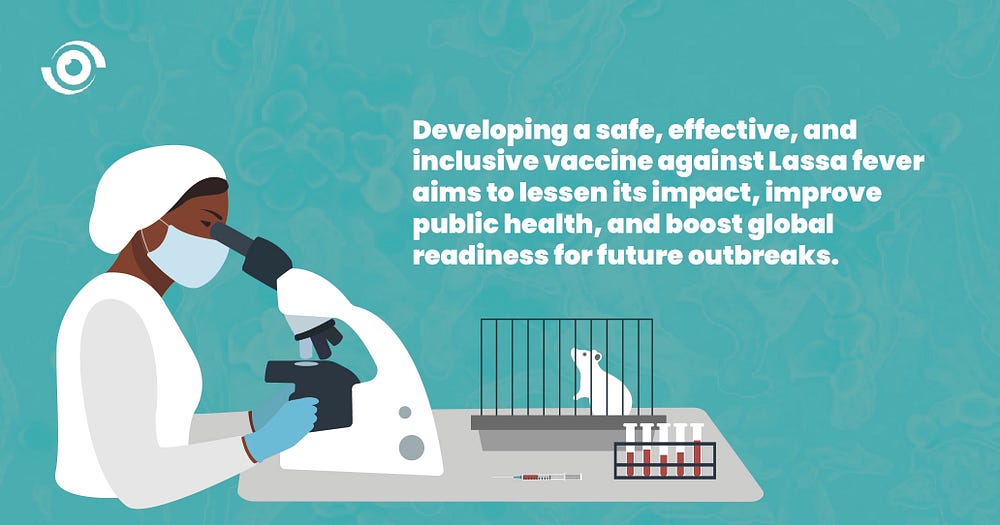 Developing a safe, effective, and inclusive vaccine against Lassa fever aims to lessen its impact, improve public health, and boost global readiness for future outbreaks.